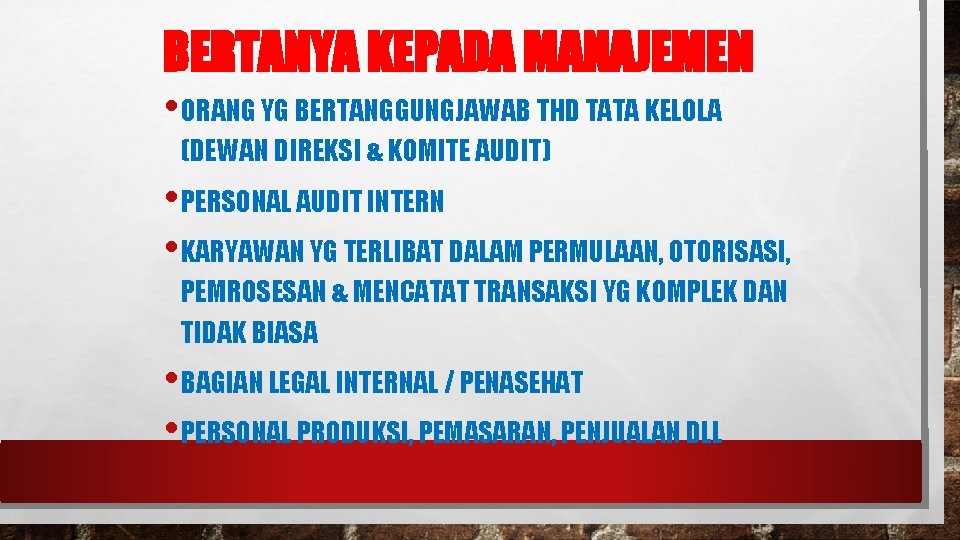 BERTANYA KEPADA MANAJEMEN

• ORANG YG BERTANGGUNGJAWAB THD TATA KELOLA (DEWAN DIREKSI & KOMITE AUDIT)

• PERSONAL AUDIT INTERN

• KARYAWAN YG TERLIBAT DALAM PERMULAAN, OTORISASI, PEMROSESAN & MENCATAT TRANSAKSI YG KOMPLEK DAN TIDAK BIASA

• BAGIAN LEGAL INTERNAL / PENASEHAT

• PERSONAL PRODUKSI, PEMASARAN, PENJUALAN DLL